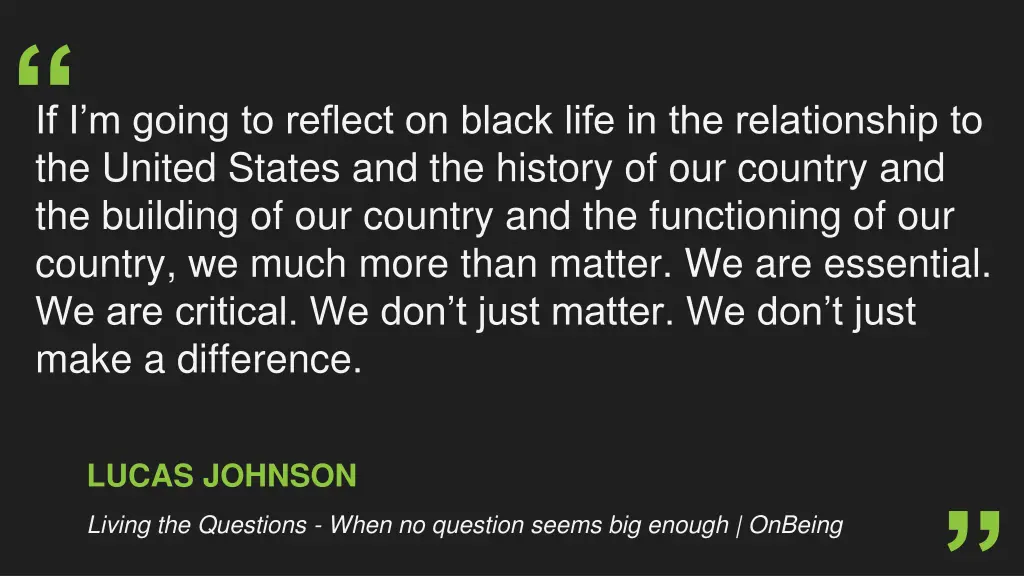 “

If I’m going to reflect on black life in the relationship to the United States and the history of our country and the building of our country and the functioning of our country, we much more than matter. We are essential. We are critical. We don’t just matter. We don’t just make a difference.

LUCAS JOHNSON

Living the Questions - When no question seems big enough | OnBeing

”